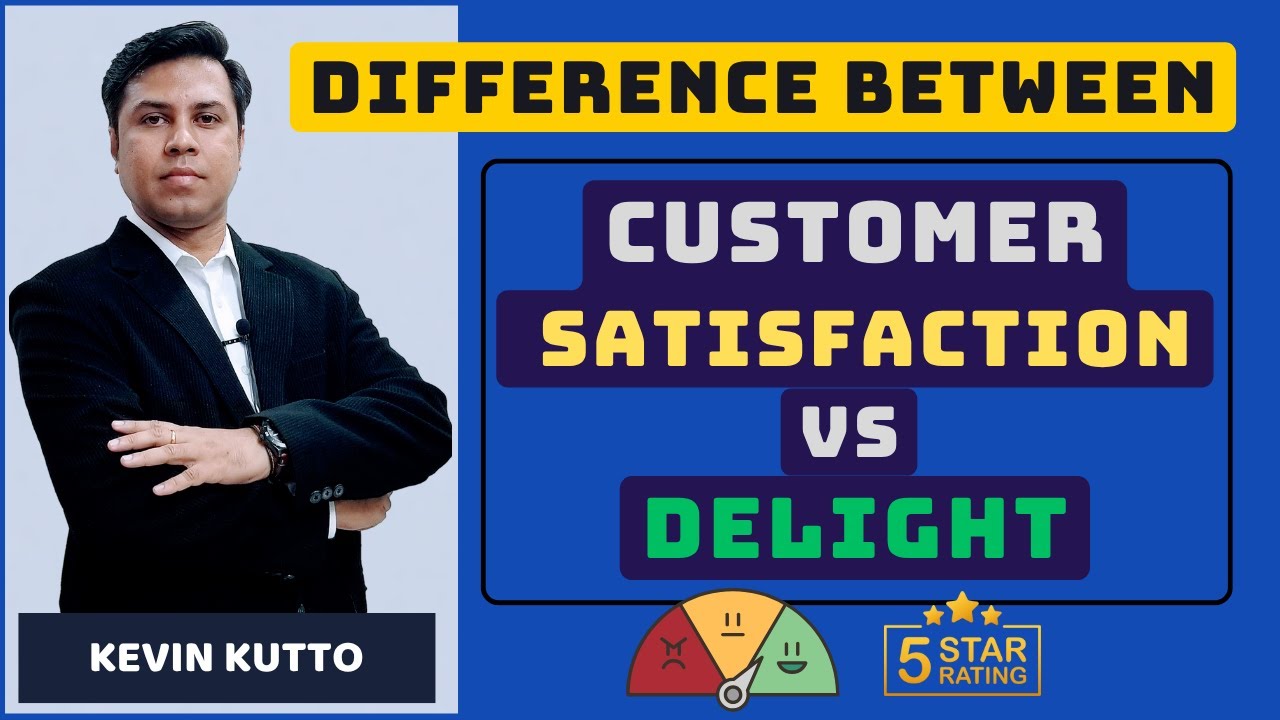 DIFFERENCE BETWEEN

CUSTOMER SATISFACTION VS DELIGHT

KEVIN KUTTO

5 STAR RATING